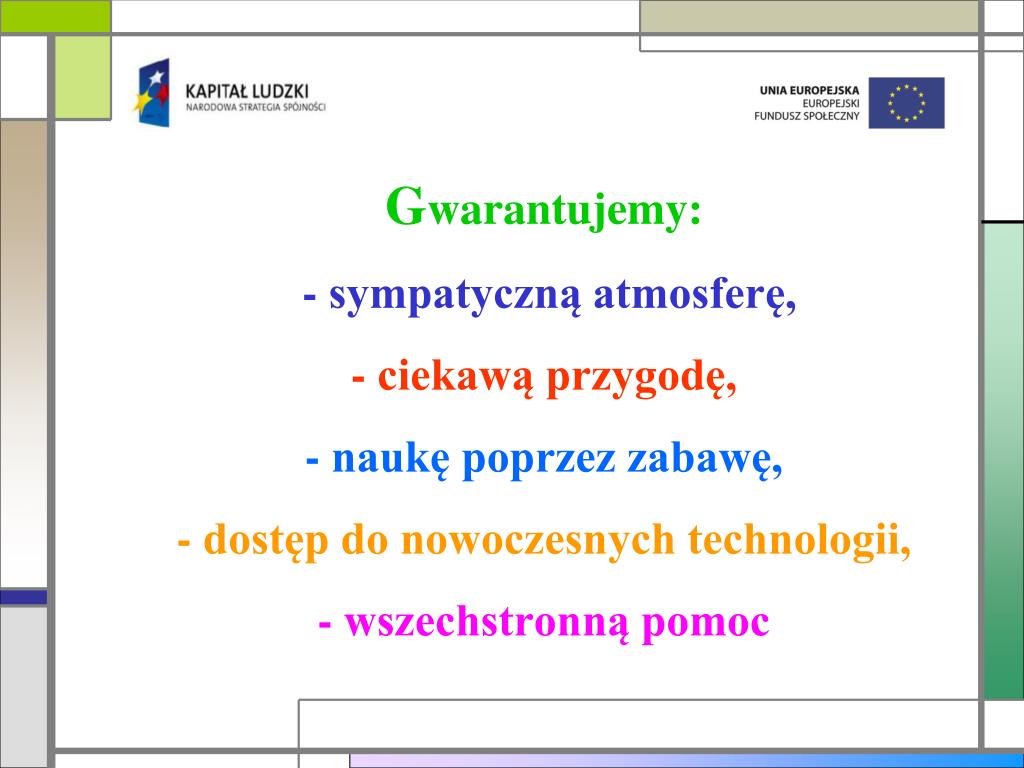 KAPITAŁ LUDZKI
NARODOWA STRATEGIA SPÓJNOŚCI

UNIA EUROPEJSKA
EUROPEJSKI
FUNDUSZ SPOŁECZNY

Gwarantujemy:

- sympatyczną atmosferę,

- ciekawą przygodę,

- naukę poprzez zabawę,

- dostęp do nowoczesnych technologii,

- wszechstronną pomoc